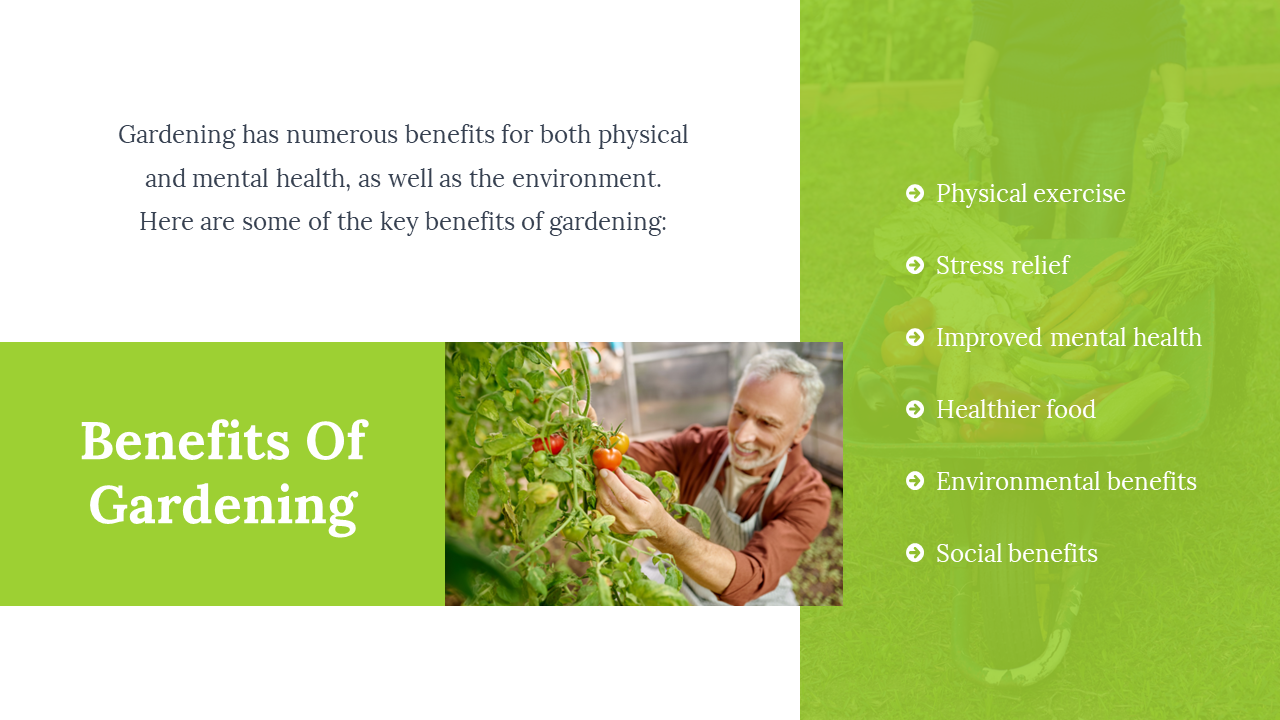 Gardening has numerous benefits for both physical and mental health, as well as the environment. Here are some of the key benefits of gardening:

Benefits Of Gardening

Physical exercise

Stress relief

Improved mental health

Healthier food

Environmental benefits

Social benefits